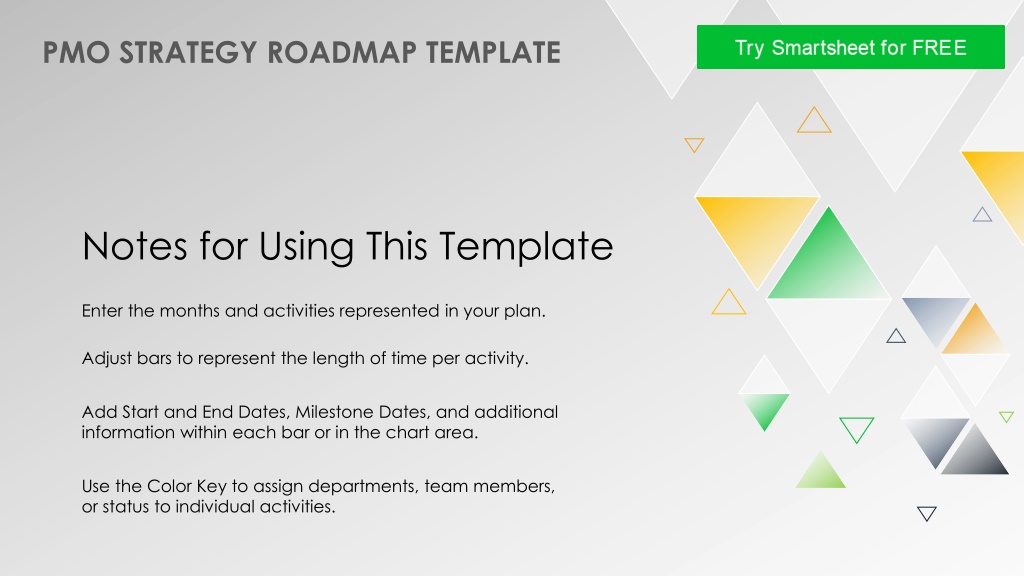 PMO STRATEGY ROADMAP TEMPLATE

Try Smartsheet for FREE

Notes for Using This Template

Enter the months and activities represented in your plan.

Adjust bars to represent the length of time per activity.

Add Start and End Dates, Milestone Dates, and additional information within each bar or in the chart area.

Use the Color Key to assign departments, team members, or status to individual activities.